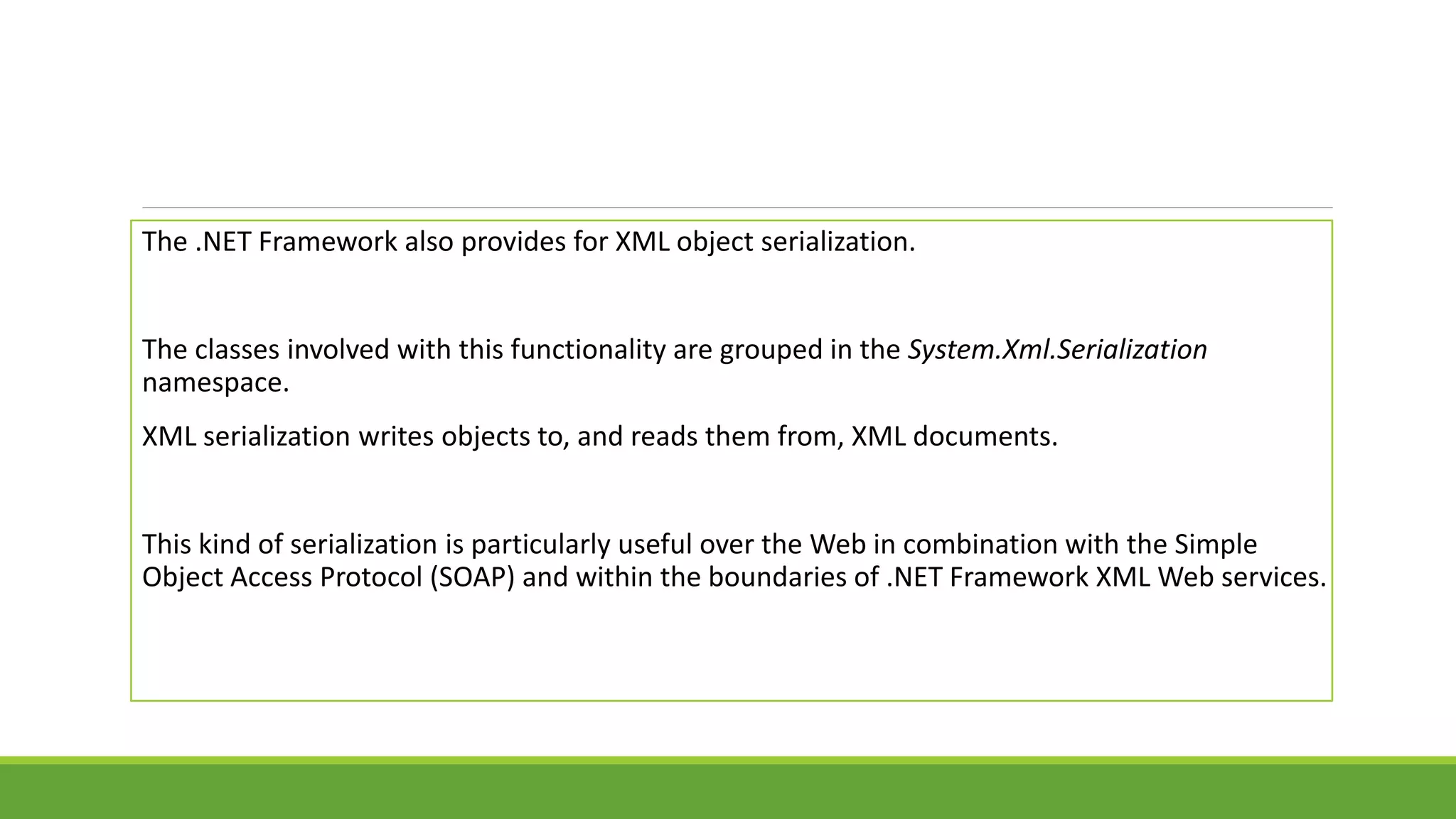 The .NET Framework also provides for XML object serialization.

The classes involved with this functionality are grouped in the System.Xml.Serialization namespace.

XML serialization writes objects to, and reads them from, XML documents.

This kind of serialization is particularly useful over the Web in combination with the Simple Object Access Protocol (SOAP) and within the boundaries of .NET Framework XML Web services.